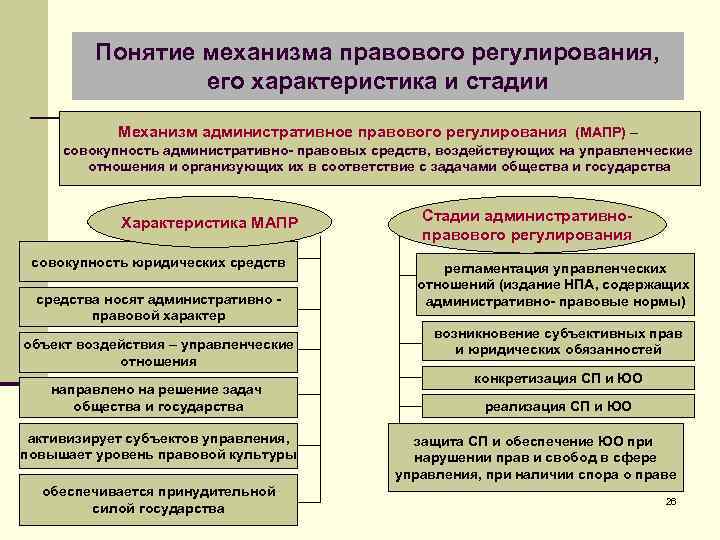 Понятие механизма правового регулирования, его характеристика и стадии

Механизм административное правового регулирования (МАПР) – совокупность административно- правовых средств, воздействующих на управленческие отношения и организующих их в соответствие с задачами общества и государства

Характеристика МАПР

совокупность юридических средств

средства носят административно - правовой характер

объект воздействия – управленческие отношения

направлено на решение задач общества и государства

активизирует субъектов управления, повышает уровень правовой культуры

обеспечивается принудительной силой государства

Стадии административно-правового регулирования

регламентация управленческих отношений (издание НПА, содержащих административно- правовые нормы)

возникновение субъективных прав и юридических обязанностей

конкретизация СП и ЮО

реализация СП и ЮО

защита СП и обеспечение ЮО при нарушении прав и свобод в сфере управления, при наличии спора о праве

26